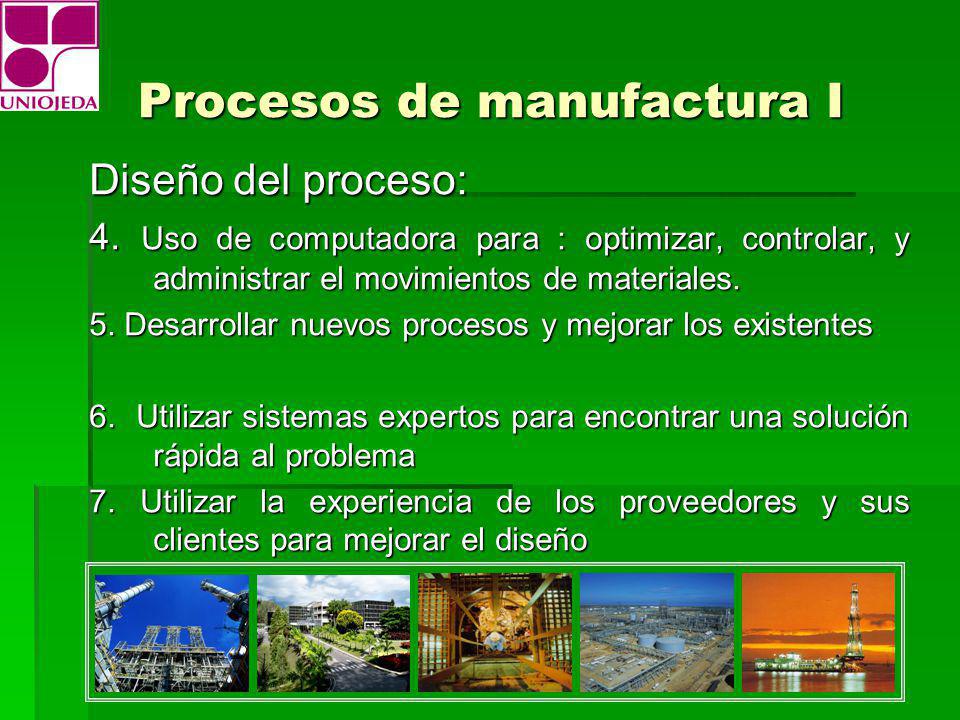 UNIOJEDA

Procesos de manufactura I

Diseño del proceso:

4. Uso de computadora para : optimizar, controlar, y administrar el movimientos de materiales.

5. Desarrollar nuevos procesos y mejorar los existentes

6. Utilizar sistemas expertos para encontrar una solución rápida al problema

7. Utilizar la experiencia de los proveedores y sus clientes para mejorar el diseño